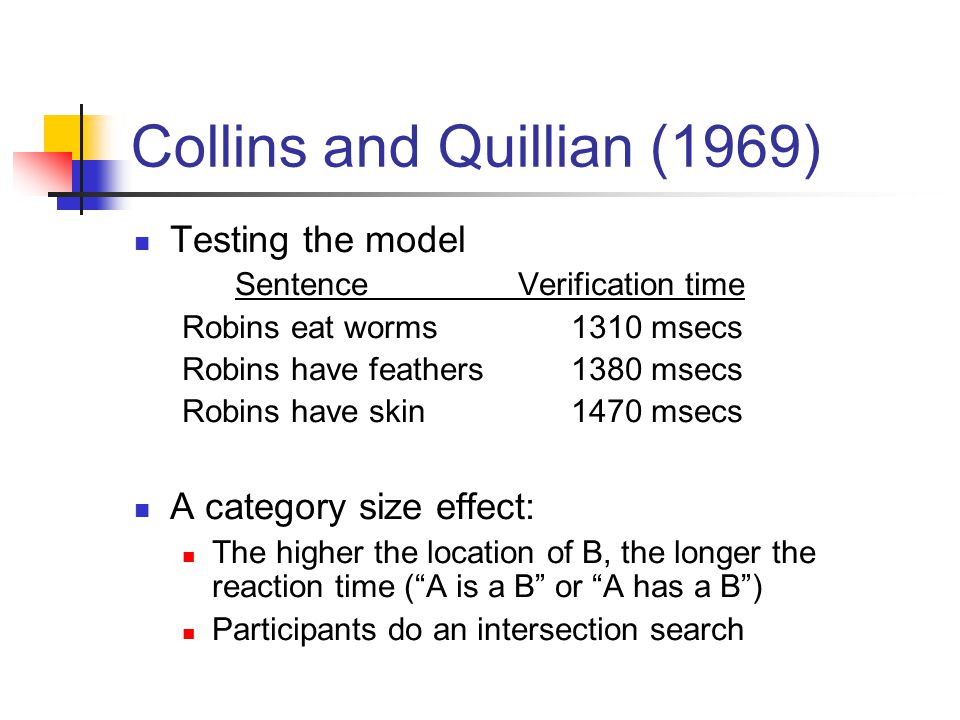 Collins and Quillian (1969)

Testing the model

| Sentence | Verification time |
|---|---|
| Robins eat worms | 1310 msecs |
| Robins have feathers | 1380 msecs |
| Robins have skin | 1470 msecs |

A category size effect:

The higher the location of B, the longer the reaction time (“A is a B” or “A has a B”)

Participants do an intersection search